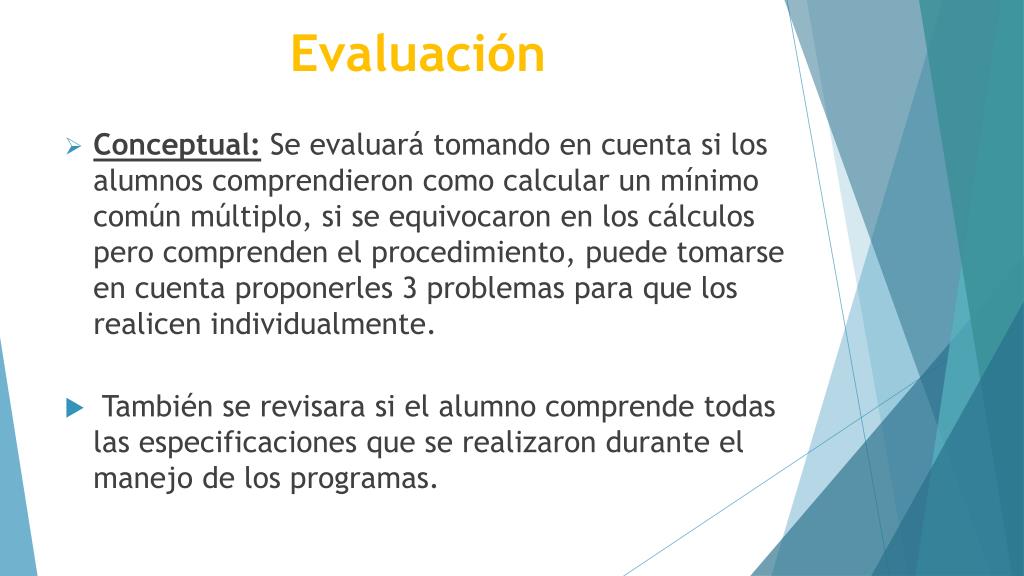 Evaluación

Conceptual: Se evaluará tomando en cuenta si los alumnos comprendieron como calcular un mínimo común múltiplo, si se equivocaron en los cálculos pero comprenden el procedimiento, puede tomarse en cuenta proponerles 3 problemas para que los realicen individualmente.

También se revisara si el alumno comprende todas las especificaciones que se realizaron durante el manejo de los programas.